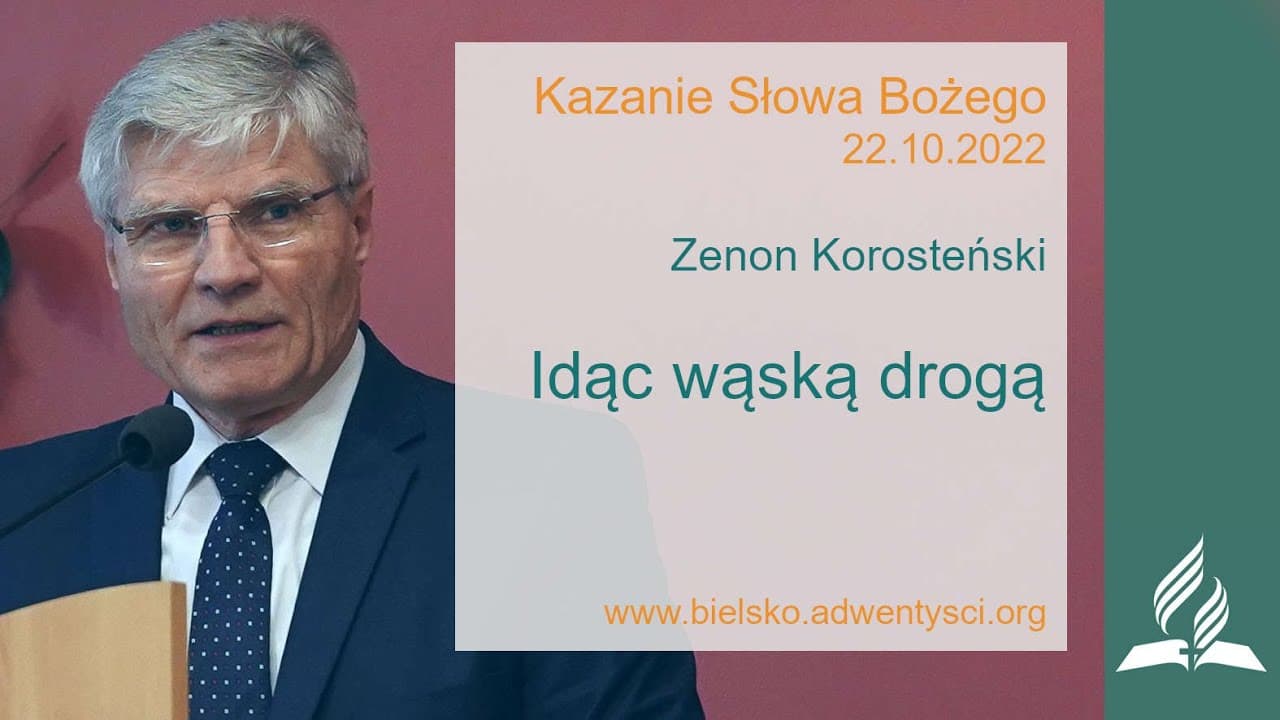 Kazanie Słowa Bożego
22.10.2022

Zenon Korosteński

Idąc wąską drogą

www.bielsko.adwentysci.org